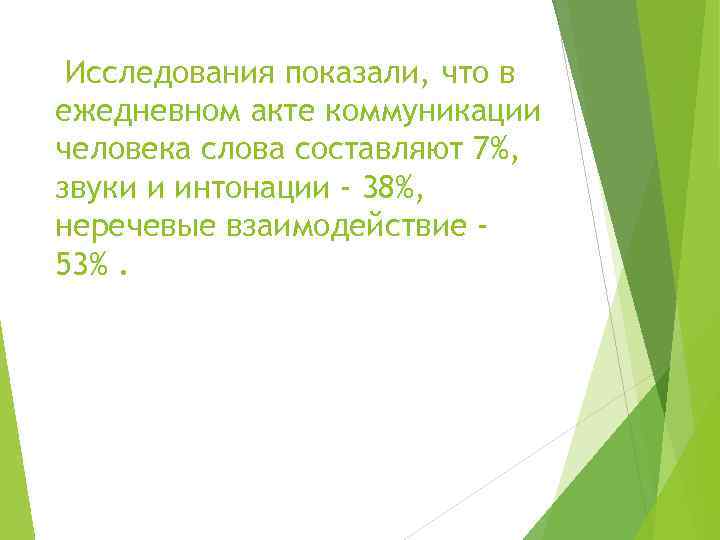 Исследования показали, что в ежедневном акте коммуникации человека слова составляют 7%, звуки и интонации - 38%, неречевые взаимодействие - 53% .